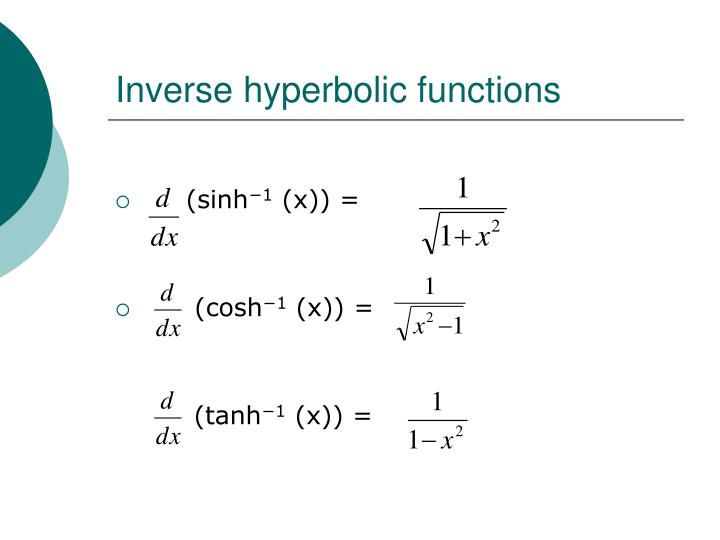 Inverse hyperbolic functions

○ $\frac{d}{dx}$ (sinh$^{-1}$ (x)) = $\frac{1}{\sqrt{1+x^2}}$

○ $\frac{d}{dx}$ (cosh$^{-1}$ (x)) = $\frac{1}{\sqrt{x^2-1}}$

$\frac{d}{dx}$ (tanh$^{-1}$ (x)) = $\frac{1}{1-x^2}$